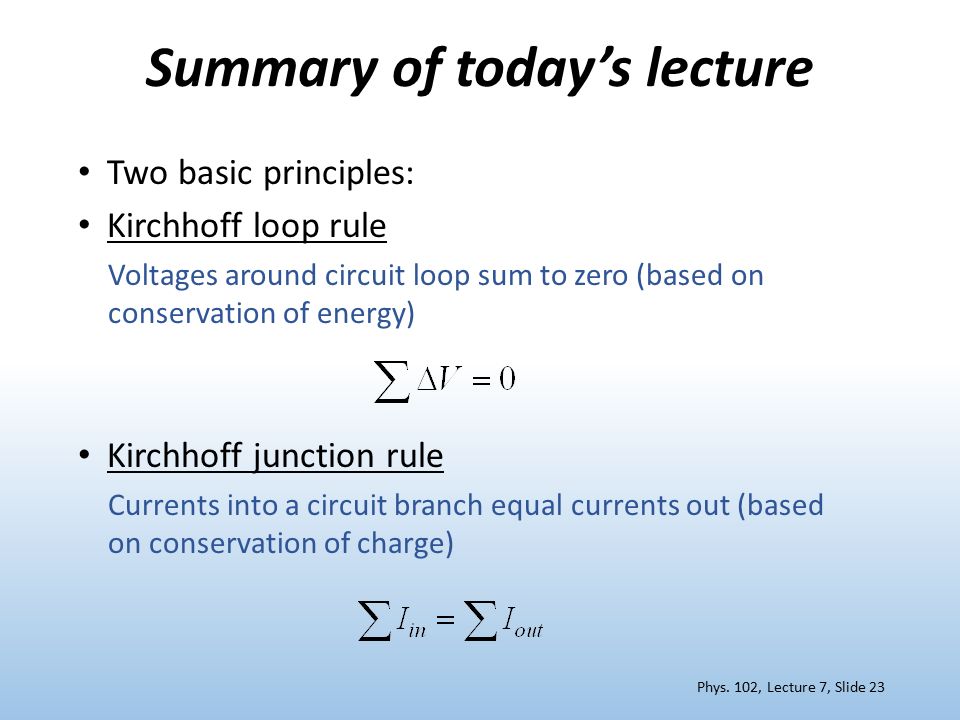 Summary of today's lecture

• Two basic principles:
• Kirchhoff loop rule
Voltages around circuit loop sum to zero (based on conservation of energy)

$\sum \Delta V = 0$

• Kirchhoff junction rule
Currents into a circuit branch equal currents out (based on conservation of charge)

$\sum I_{in} = \sum I_{out}$

Phys. 102, Lecture 7, Slide 23